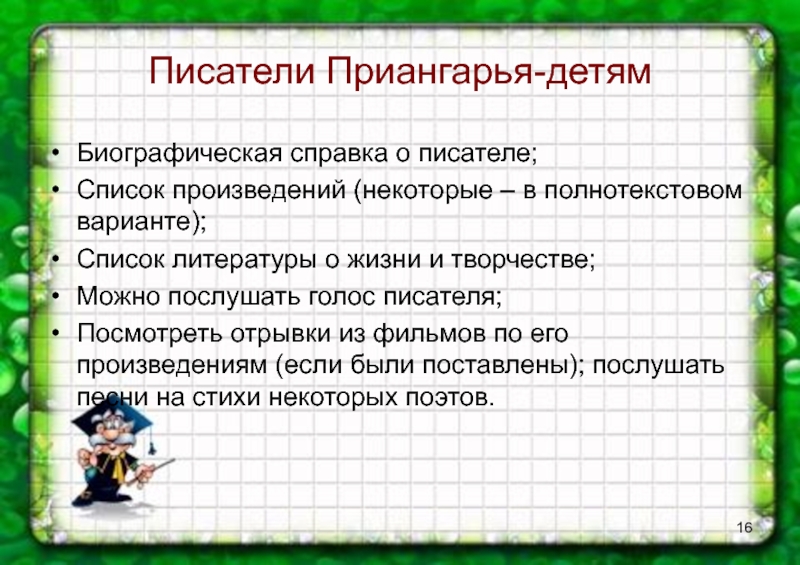 Писатели Приангарья-детям

• Биографическая справка о писателе;
• Список произведений (некоторые – в полнотекстовом варианте);
• Список литературы о жизни и творчестве;
• Можно послушать голос писателя;
• Посмотреть отрывки из фильмов по его произведениям (если были поставлены); послушать песни на стихи некоторых поэтов.

16